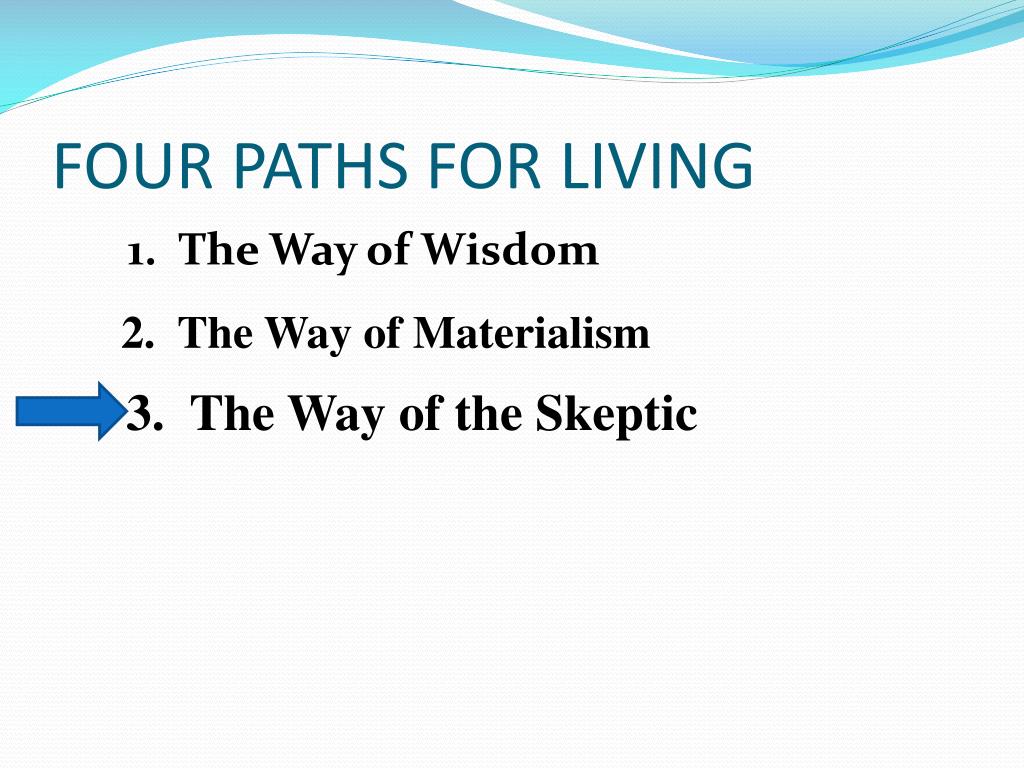 FOUR PATHS FOR LIVING

1. The Way of Wisdom

2. The Way of Materialism

3. The Way of the Skeptic